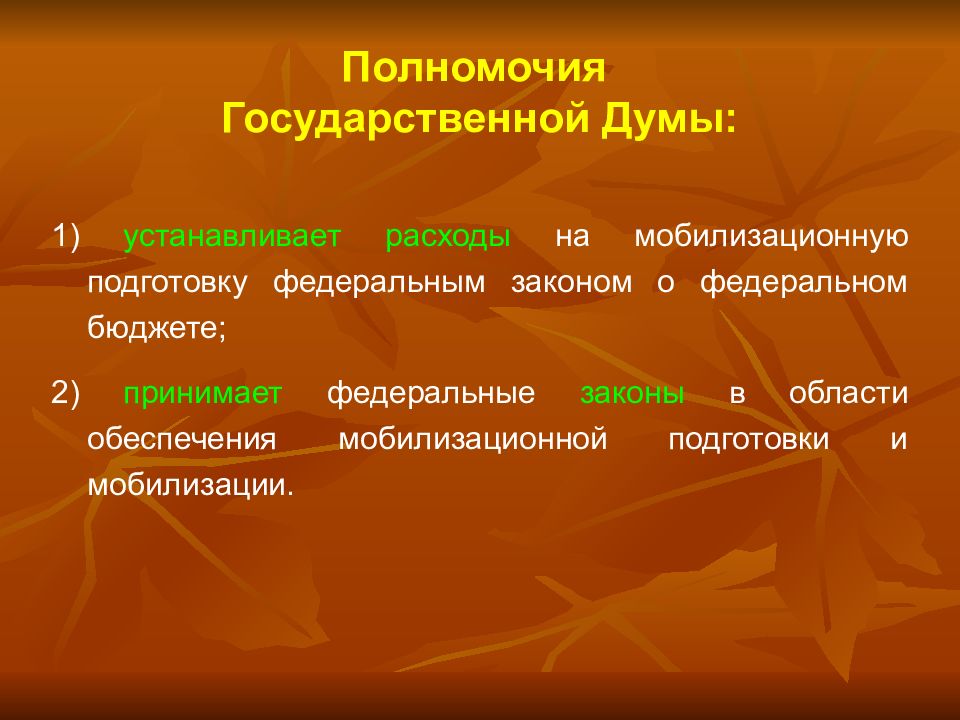 Полномочия Государственной Думы:

1) устанавливает расходы на мобилизационную подготовку федеральным законом о федеральном бюджете;

2) принимает федеральные законы в области обеспечения мобилизационной подготовки и мобилизации.